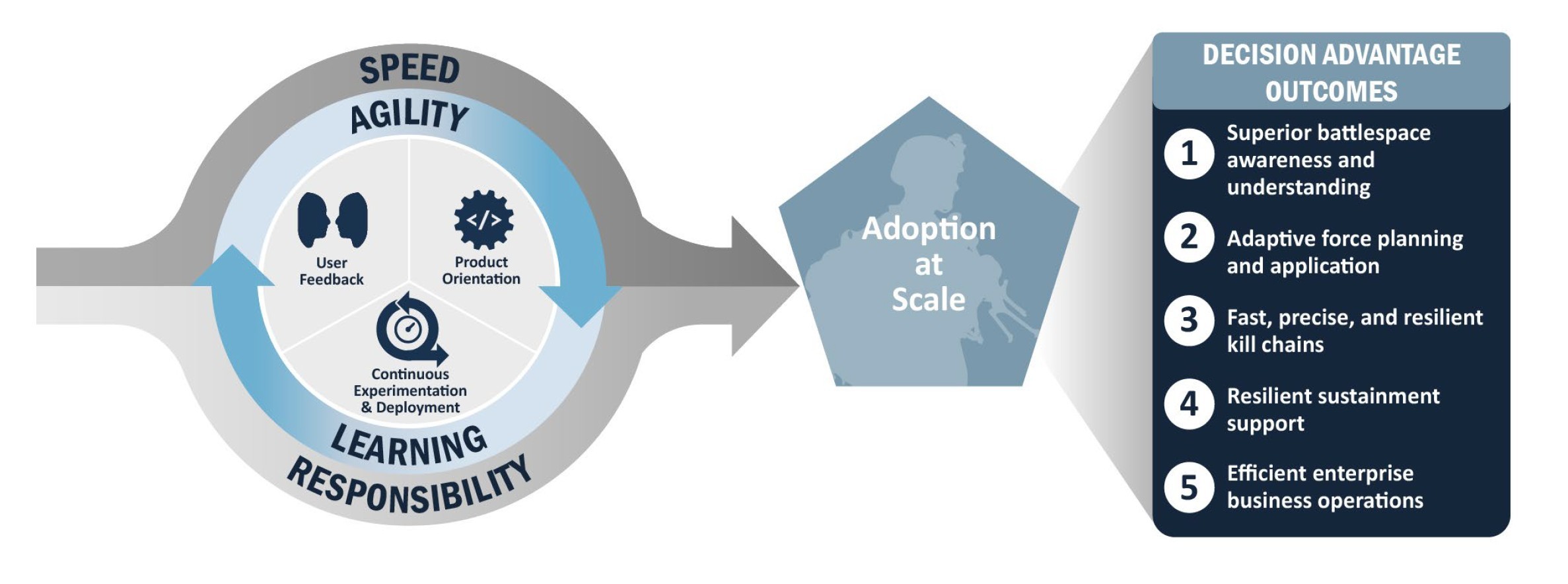 SPEED

AGILITY

User Feedback

</>

Product Orientation

Continuous Experimentation & Deployment

LEARNING

RESPONSIBILITY

Adoption at Scale

DECISION ADVANTAGE OUTCOMES

1 Superior battlespace awareness and understanding

2 Adaptive force planning and application

3 Fast, precise, and resilient kill chains

4 Resilient sustainment support

5 Efficient enterprise business operations